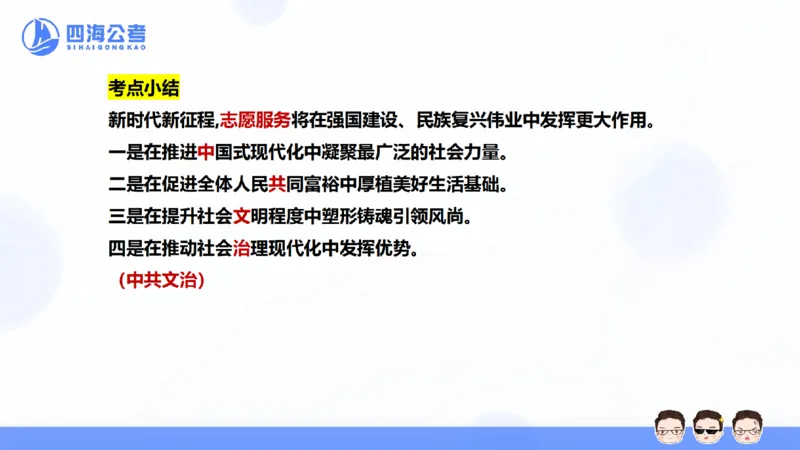 四海公考
SIHAIGONGKAO

考点小结

新时代新征程,志愿服务将在强国建设、民族复兴伟业中发挥更大作用。

一是在推进中国式现代化中凝聚最广泛的社会力量。

二是在促进全体人民共同富裕中厚植美好生活基础。

三是在提升社会文明程度中塑形铸魂引领风尚。

四是在推动社会治理现代化中发挥优势。

(中共文治)